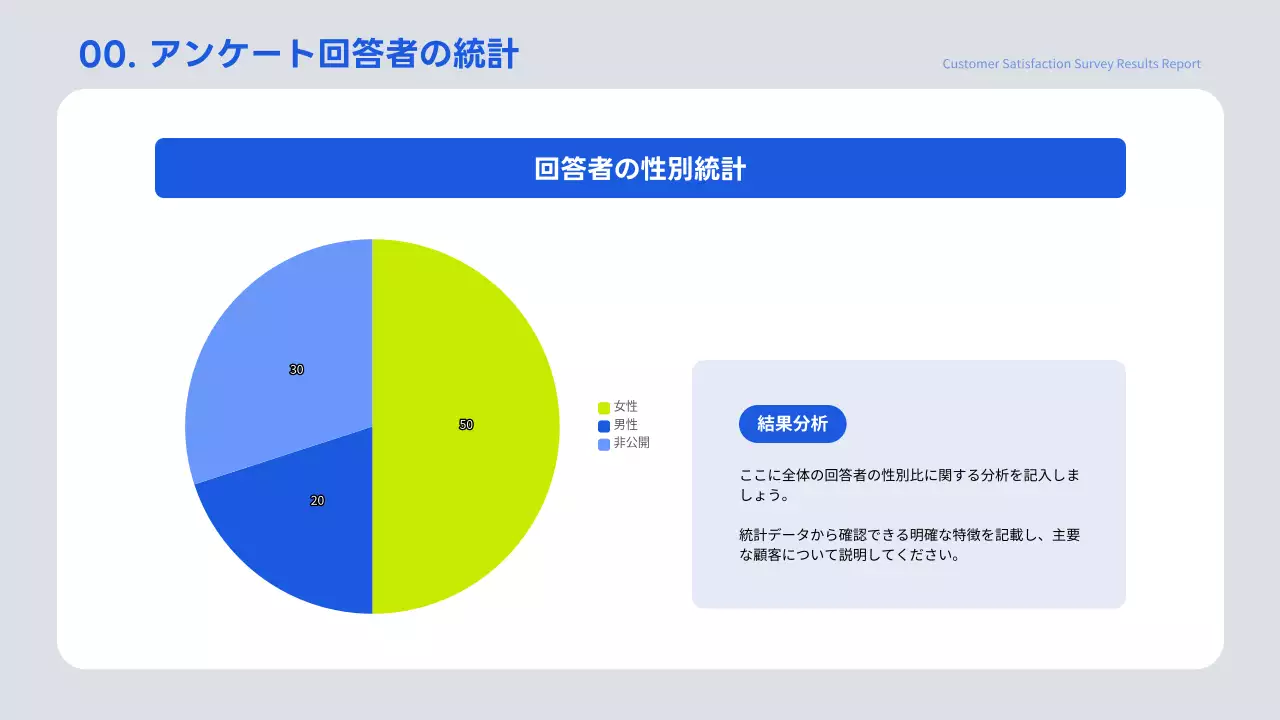 00. アンケート回答者の統計

Customer Satisfaction Survey Results Report

回答者の性別統計

30

50

20

女性
男性
非公開

結果分析

ここに全体の回答者の性別比に関する分析を記入しましょう。

統計データから確認できる明確な特徴を記載し、主要な顧客について説明してください。